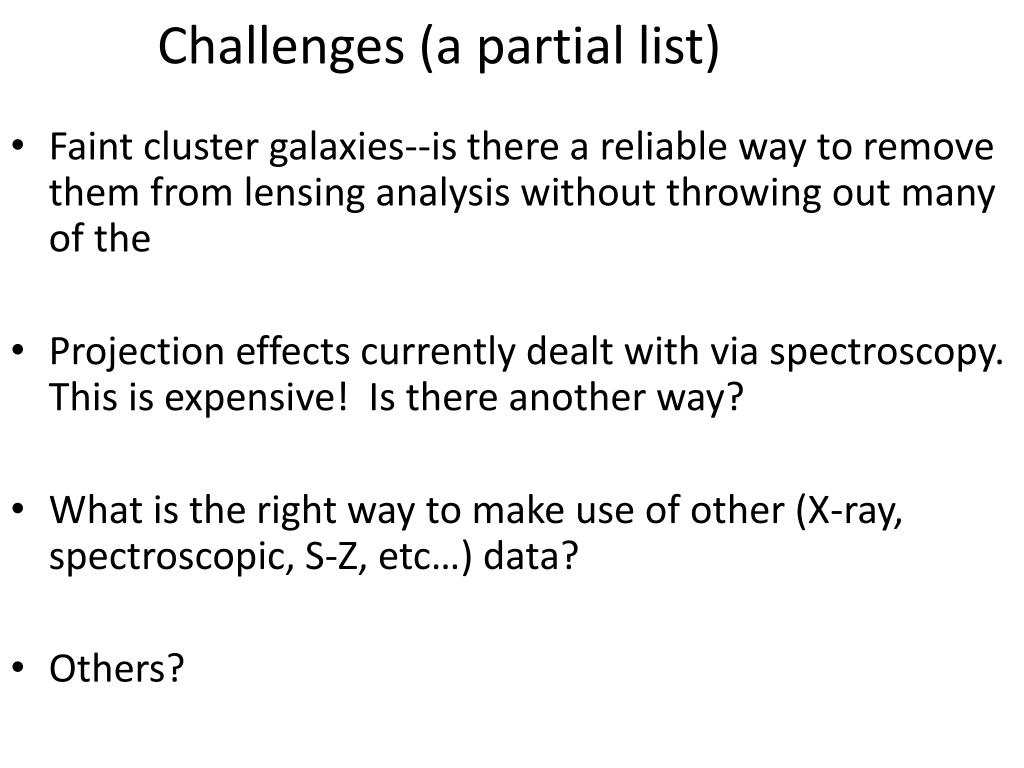 Challenges (a partial list)

• Faint cluster galaxies--is there a reliable way to remove them from lensing analysis without throwing out many of the

• Projection effects currently dealt with via spectroscopy. This is expensive! Is there another way?

• What is the right way to make use of other (X-ray, spectroscopic, S-Z, etc…) data?

• Others?